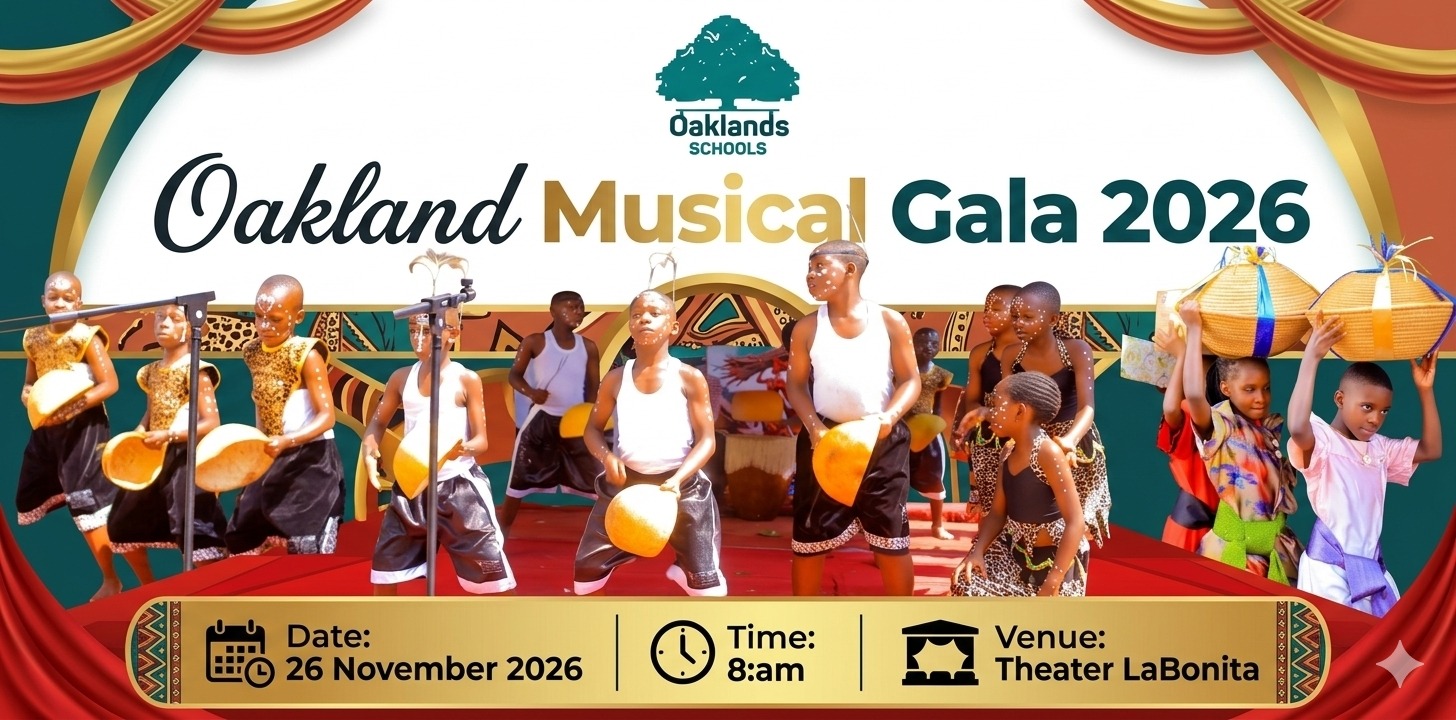 Oaklands
SCHOOLS

Oakland Musical Gala 2026

Date:
26 November 2026

Time:
8:am

Venue:
Theater LaBonita